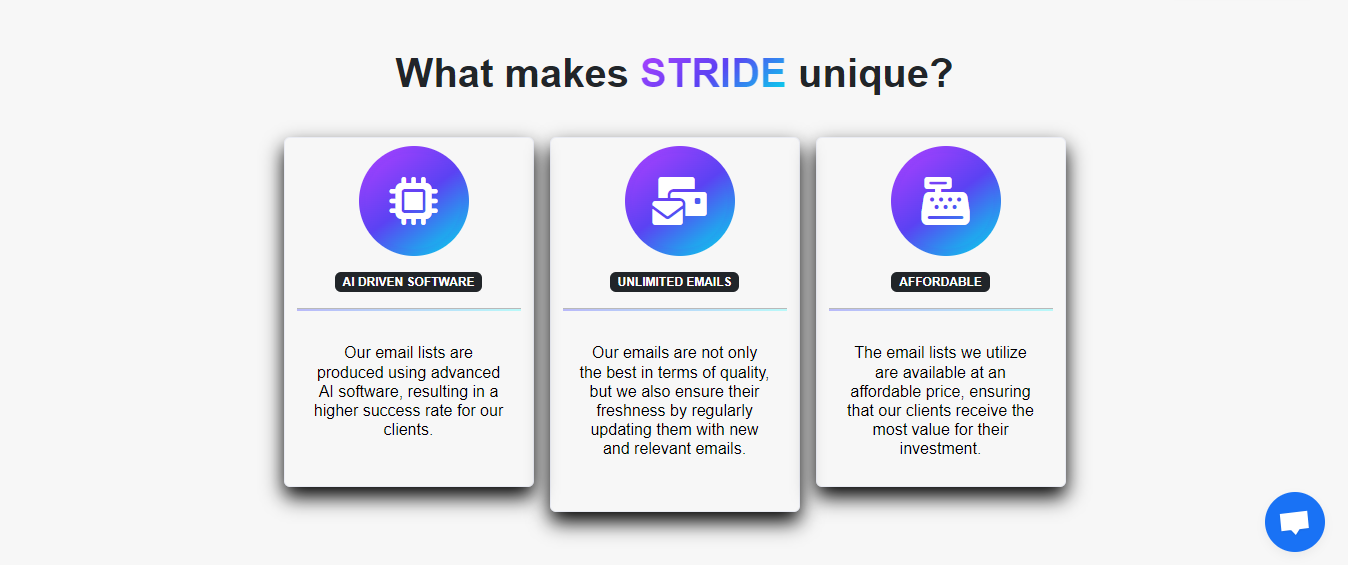 What makes STRIDE unique?

AI DRIVEN SOFTWARE

Our email lists are produced using advanced AI software, resulting in a higher success rate for our clients.

UNLIMITED EMAILS

Our emails are not only the best in terms of quality, but we also ensure their freshness by regularly updating them with new and relevant emails.

AFFORDABLE

The email lists we utilize are available at an affordable price, ensuring that our clients receive the most value for their investment.